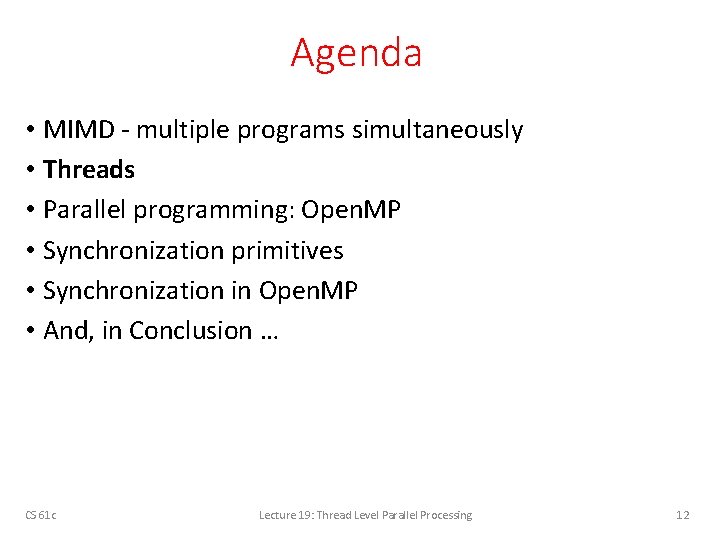 Agenda

• MIMD - multiple programs simultaneously
• Threads
• Parallel programming: OpenMP
• Synchronization primitives
• Synchronization in OpenMP
• And, in Conclusion …

CS 61c Lecture 19: Thread Level Parallel Processing 12